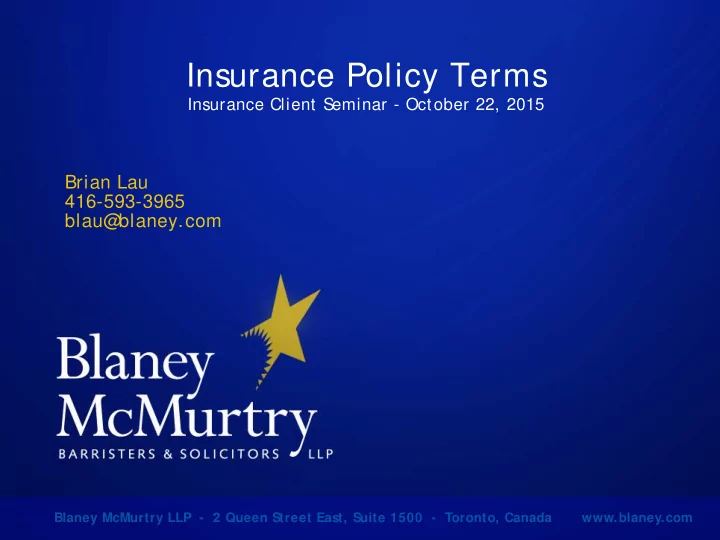 Insurance Policy Terms
Insurance Client Seminar - October 22, 2015

Brian Lau
416-593-3965
blau@blaney.com

Blaney McMurtry
BARRISTERS & SOLICITORS LLP

Blaney McMurtry LLP - 2 Queen Street East, Suite 1500 - Toronto, Canada www.blaney.com